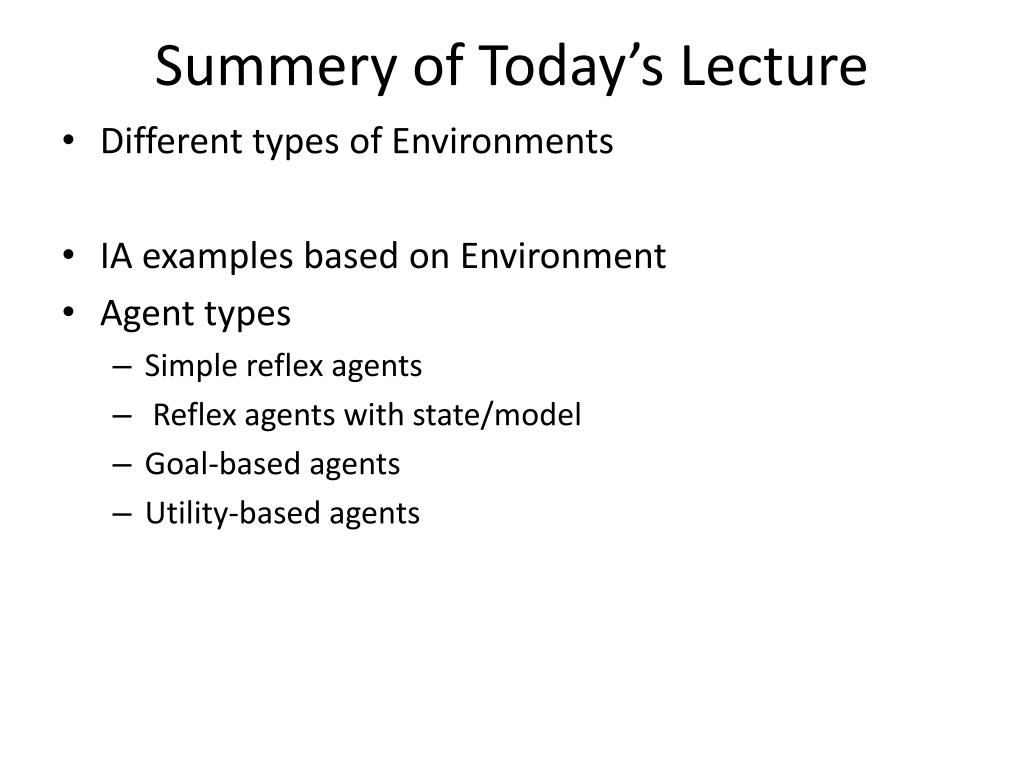 Summery of Today’s Lecture

• Different types of Environments

• IA examples based on Environment
• Agent types
– Simple reflex agents
– Reflex agents with state/model
– Goal-based agents
– Utility-based agents